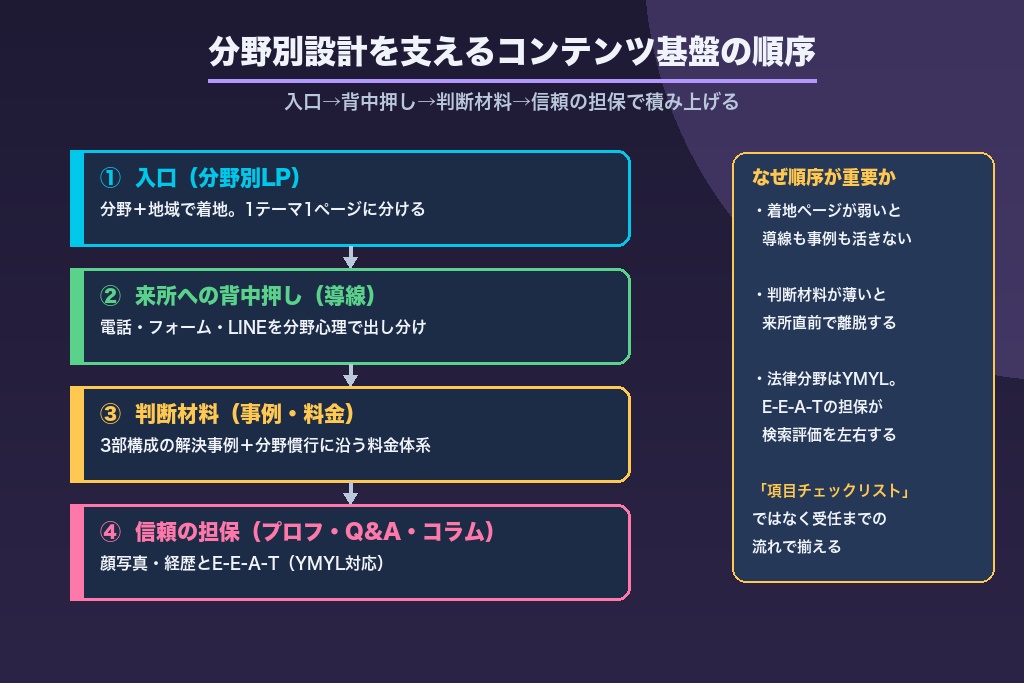 分野別設計を支えるコンテンツ基盤の順序

入口→背中押し→判断材料→信頼の担保で積み上げる

① 入口（分野別LP）
分野＋地域で着地。1テーマ1ページに分ける

② 来所への背中押し（導線）
電話・フォーム・LINEを分野心理で出し分け

③ 判断材料（事例・料金）
3部構成の解決事例＋分野慣行に沿う料金体系

④ 信頼の担保（プロフ・Q&A・コラム）
顔写真・経歴とE-E-A-T（YMYL対応）

なぜ順序が重要か

・着地ページが弱いと導線も事例も活きない

・判断材料が薄いと来所直前で離脱する

・法律分野はYMYL。E-E-A-Tの担保が検索評価を左右する

「項目チェックリスト」ではなく受任までの流れで揃える